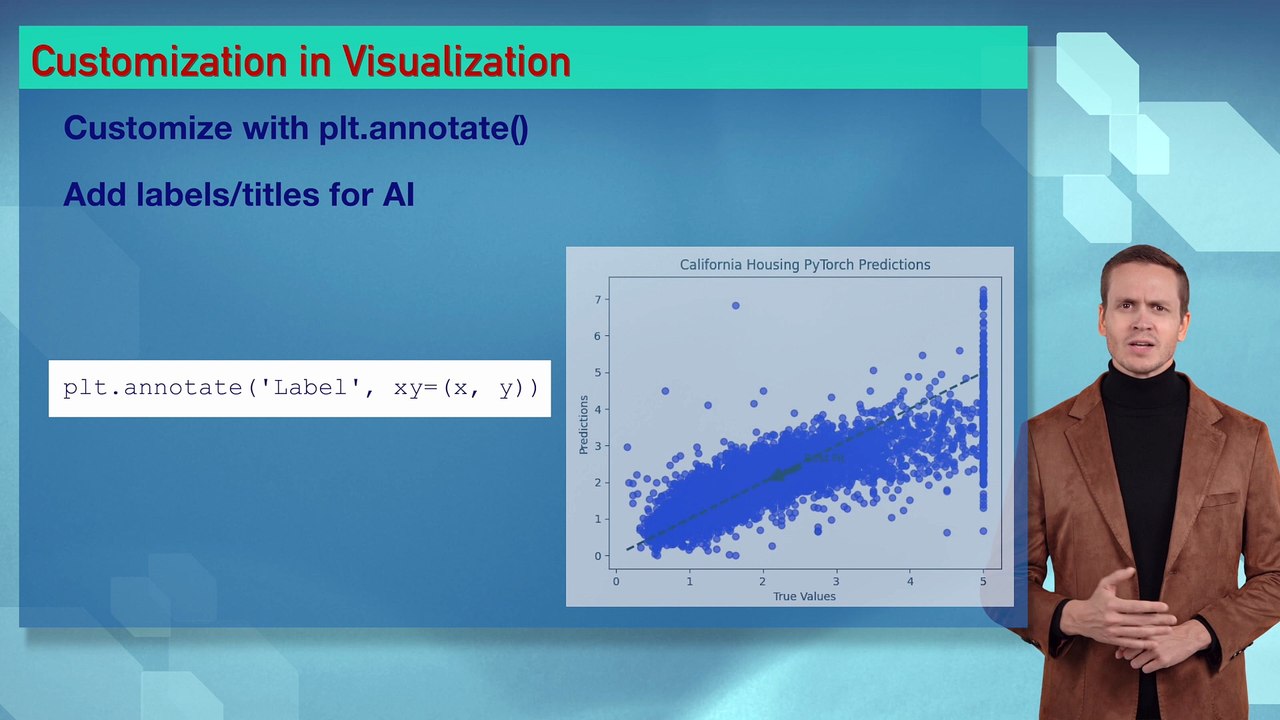 Customization in Visualization

Customize with plt.annotate()

Add labels/titles for AI

plt.annotate('Label', xy=(x, y))

California Housing PyTorch Predictions

Predictions

7
6
5
4
3
2
1
0

0 1 2 3 4 5

True Values